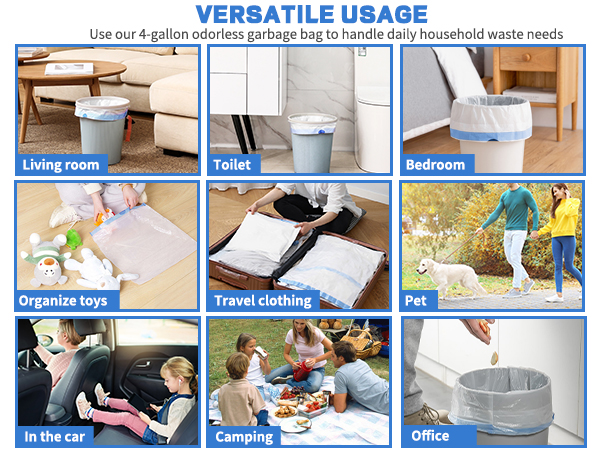 VERSATILE USAGE

Use our 4-gallon odorless garbage bag to handle daily household waste needs

Living room

Toilet

Bedroom

Organize toys

Travel clothing

Pet

In the car

Camping

Office